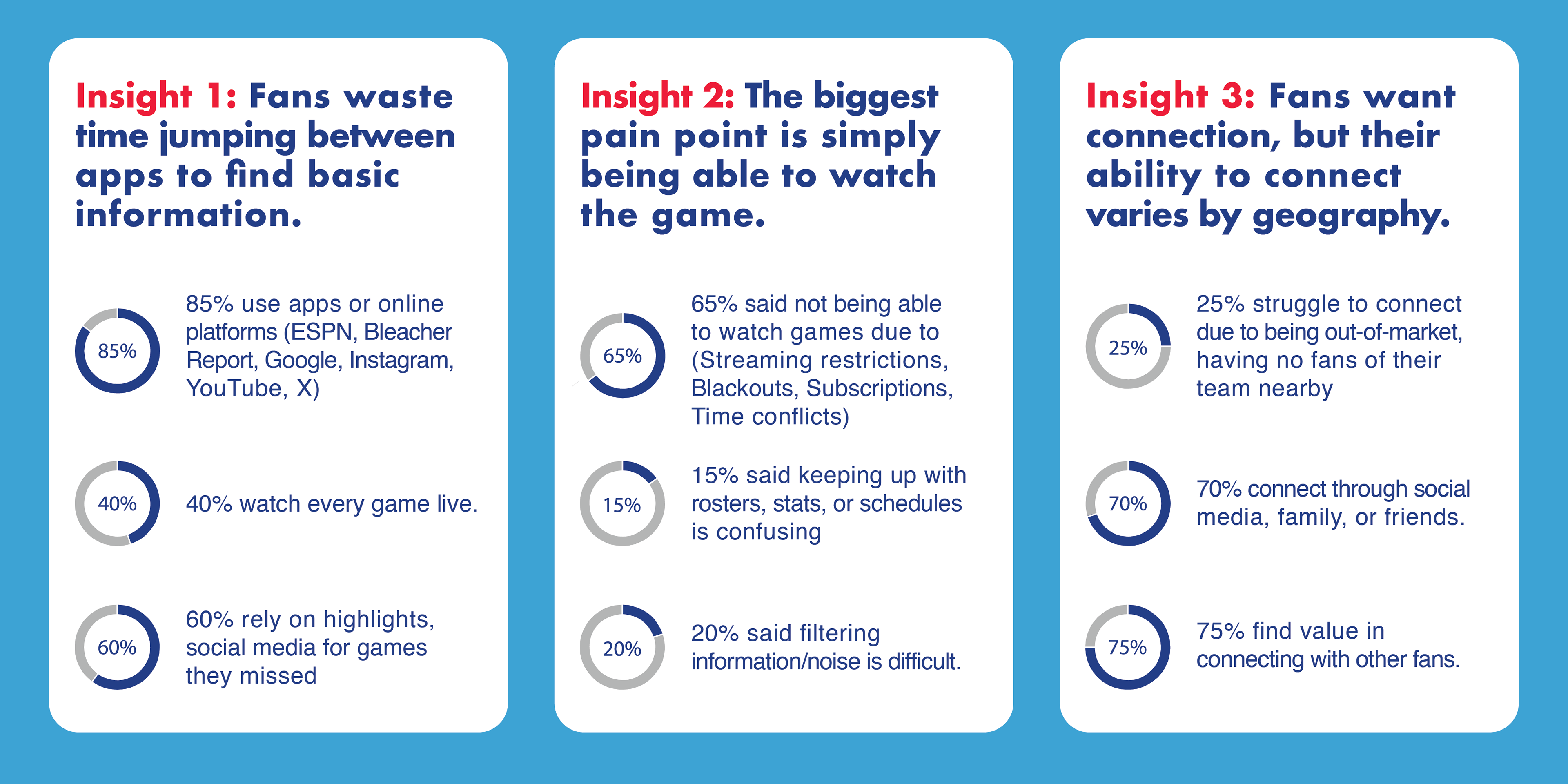 Insight 1: Fans waste time jumping between apps to find basic information.

85%

85% use apps or online platforms (ESPN, Bleacher Report, Google, Instagram, YouTube, X)

40%

40% watch every game live.

60%

60% rely on highlights, social media for games they missed

Insight 2: The biggest pain point is simply being able to watch the game.

65%

65% said not being able to watch games due to (Streaming restrictions, Blackouts, Subscriptions, Time conflicts)

15%

15% said keeping up with rosters, stats, or schedules is confusing

20%

20% said filtering information/noise is difficult.

Insight 3: Fans want connection, but their ability to connect varies by geography.

25%

25% struggle to connect due to being out-of-market, having no fans of their team nearby

70%

70% connect through social media, family, or friends.

75%

75% find value in connecting with other fans.